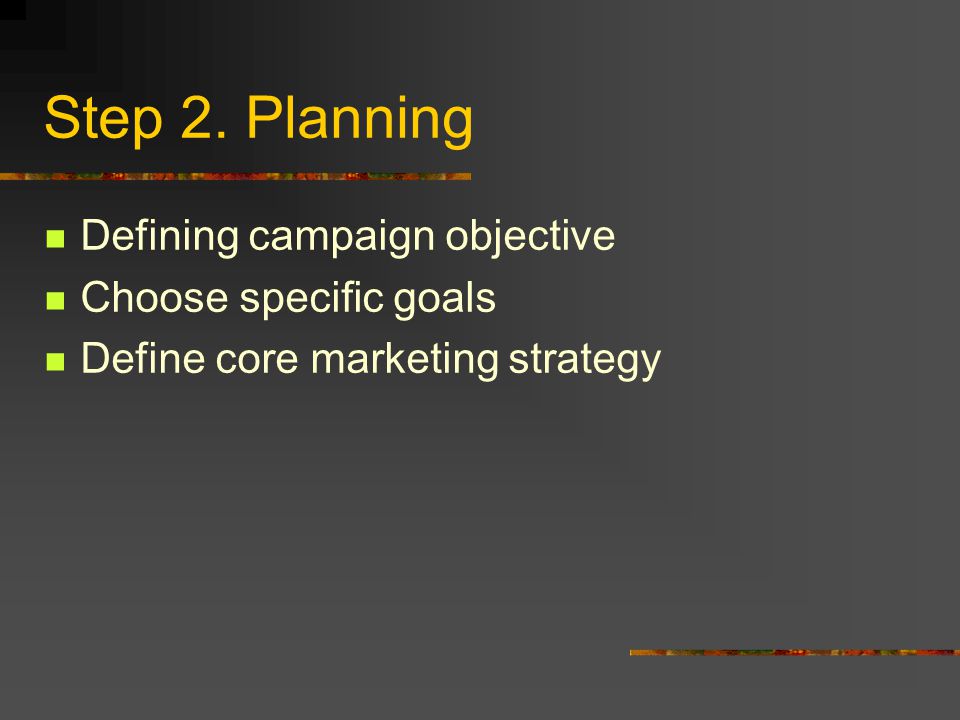 Step 2. Planning

- Defining campaign objective
- Choose specific goals
- Define core marketing strategy